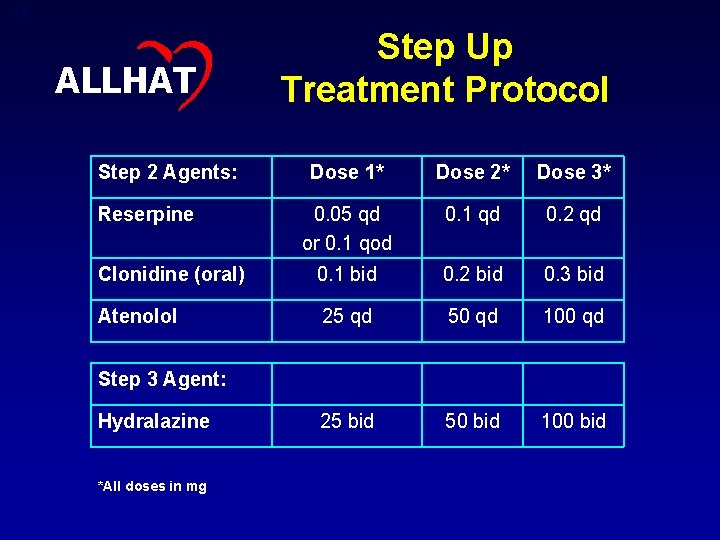 ALLHAT

Step Up
Treatment Protocol

| Step 2 Agents: | Dose 1* | Dose 2* | Dose 3* |
|---|---|---|---|
| Reserpine | 0.05 qd or 0.1 qod | 0.1 qd | 0.2 qd |
| Clonidine (oral) | 0.1 bid | 0.2 bid | 0.3 bid |
| Atenolol | 25 qd | 50 qd | 100 qd |

| Step 3 Agent: | | | |
|---|---|---|---|
| Hydralazine | 25 bid | 50 bid | 100 bid |

*All doses in mg